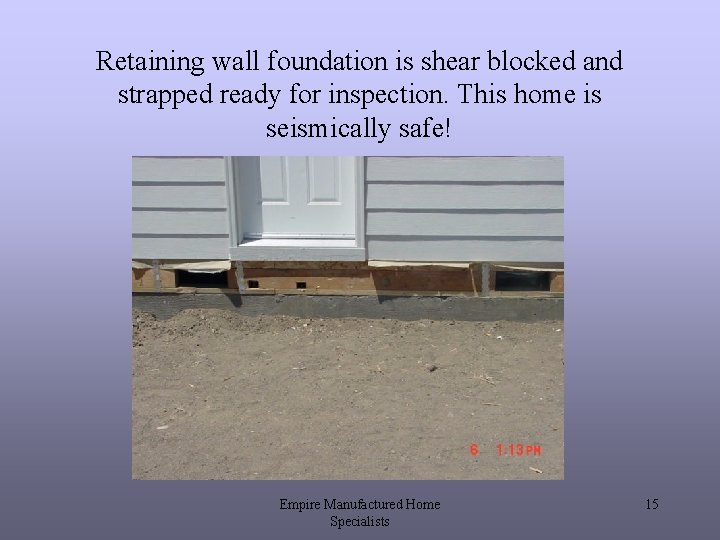 Retaining wall foundation is shear blocked and strapped ready for inspection. This home is seismically safe!

6 1:13 PM

Empire Manufactured Home Specialists

15